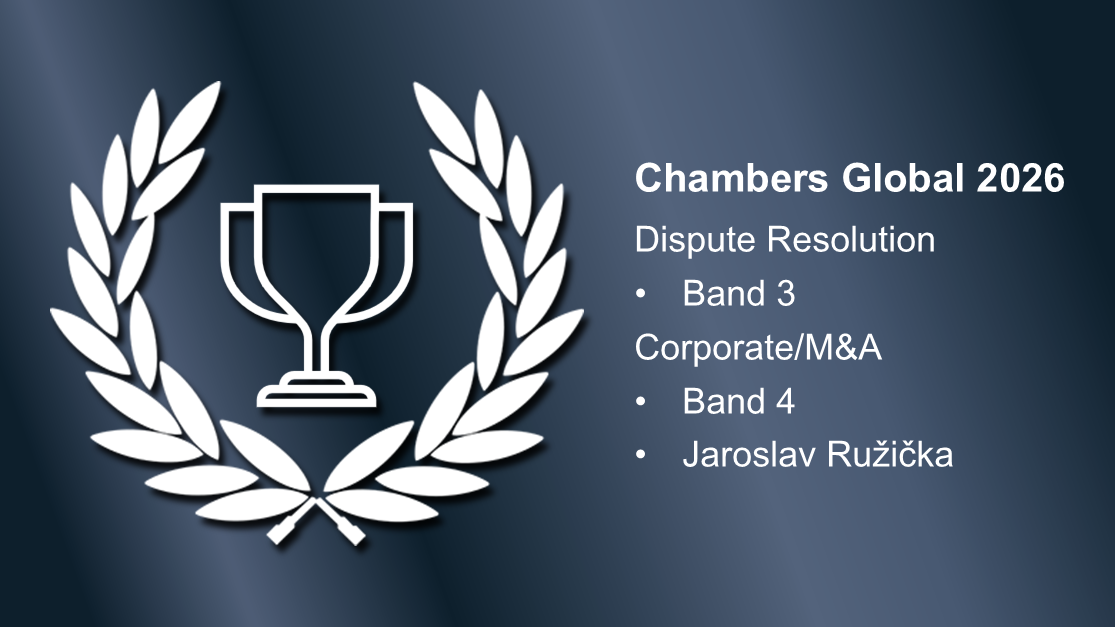 Chambers Global 2026

Dispute Resolution

• Band 3

Corporate/M&A

• Band 4

• Jaroslav Ružička